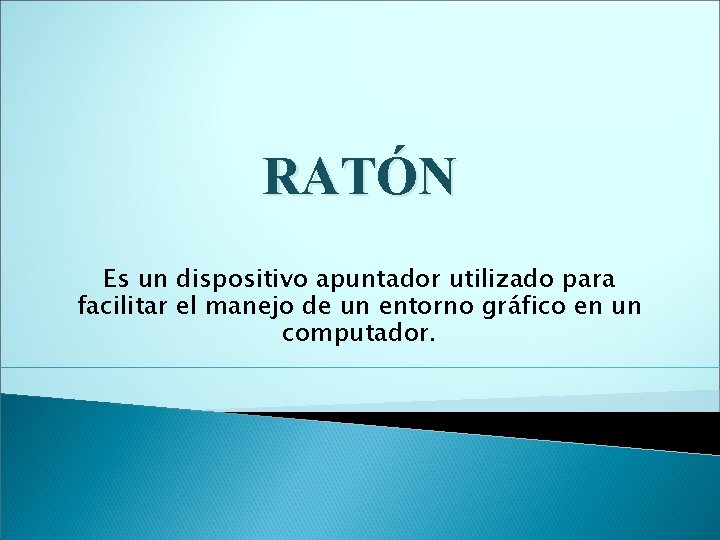 RATÓN

Es un dispositivo apuntador utilizado para facilitar el manejo de un entorno gráfico en un computador.